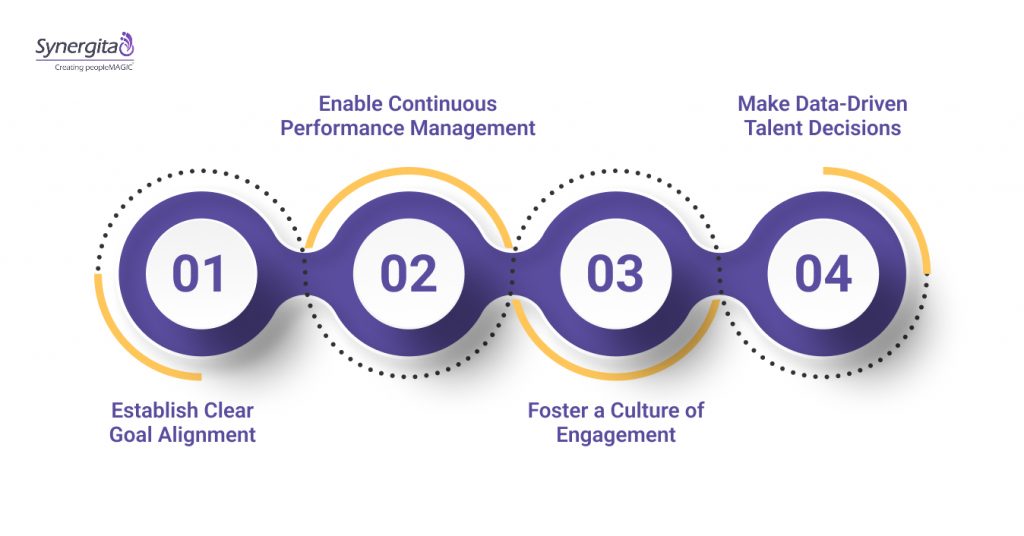 Synergita
Creating peopleMAGIC

Enable Continuous Performance Management

Make Data-Driven Talent Decisions

01

02

03

04

Establish Clear Goal Alignment

Foster a Culture of Engagement